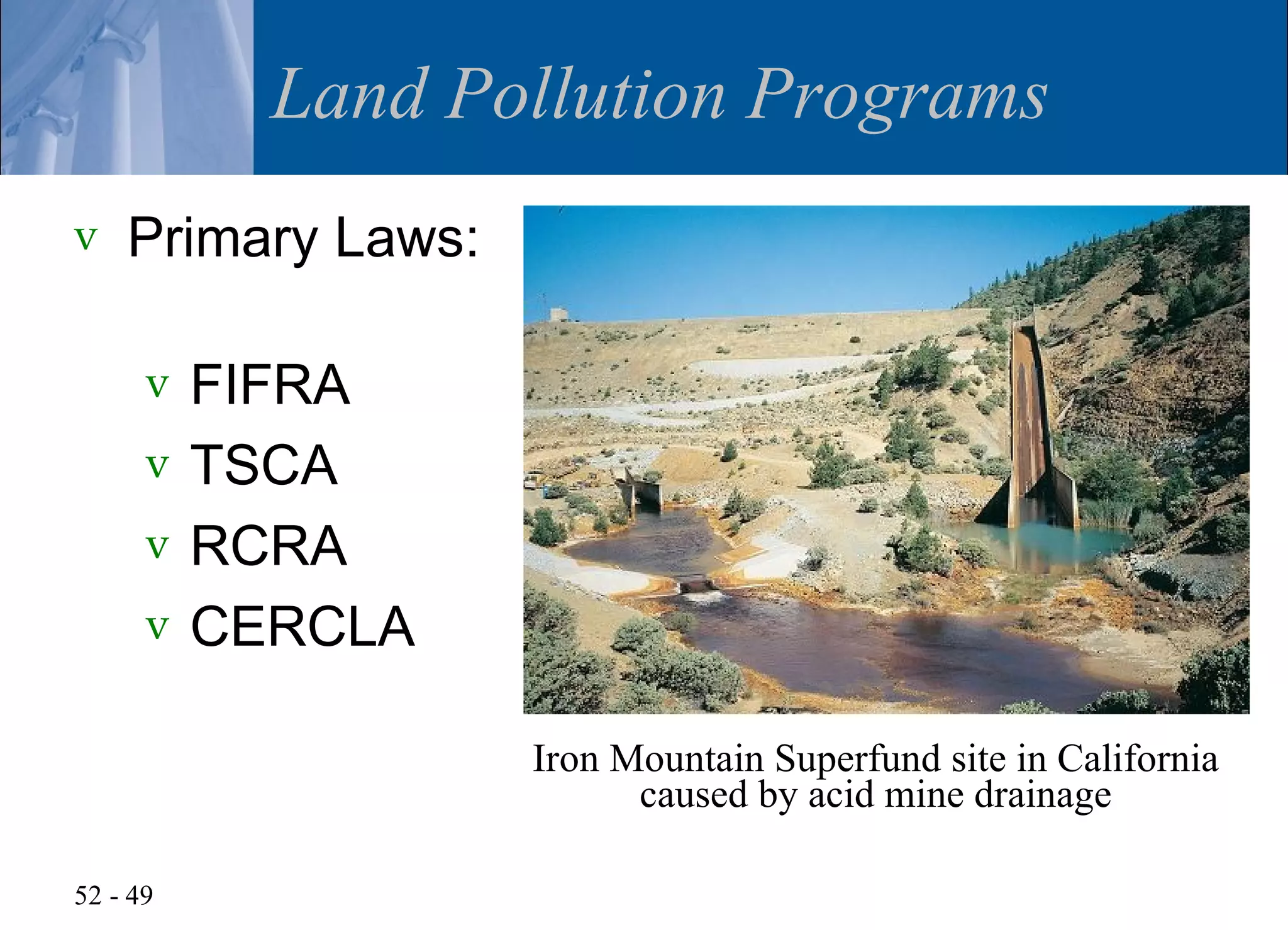 Land Pollution Programs

v Primary Laws:

v FIFRA
v TSCA
v RCRA
v CERCLA

Iron Mountain Superfund site in California caused by acid mine drainage

52 - 49